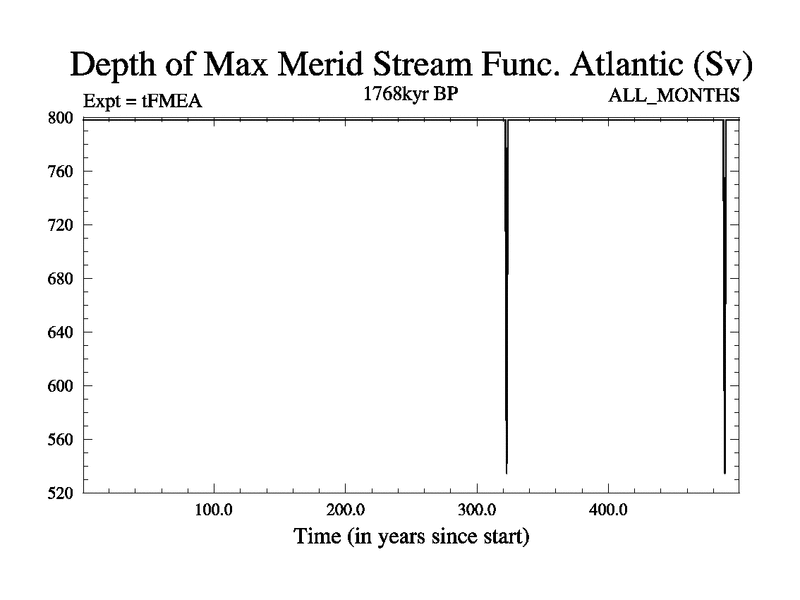 Depth of Max Merid Stream Func. Atlantic (Sv)
Expt = tFMEA
1768kyr BP
ALL_MONTHS
800
760
720
680
640
600
560
520
100.0
200.0
300.0
400.0
Time (in years since start)